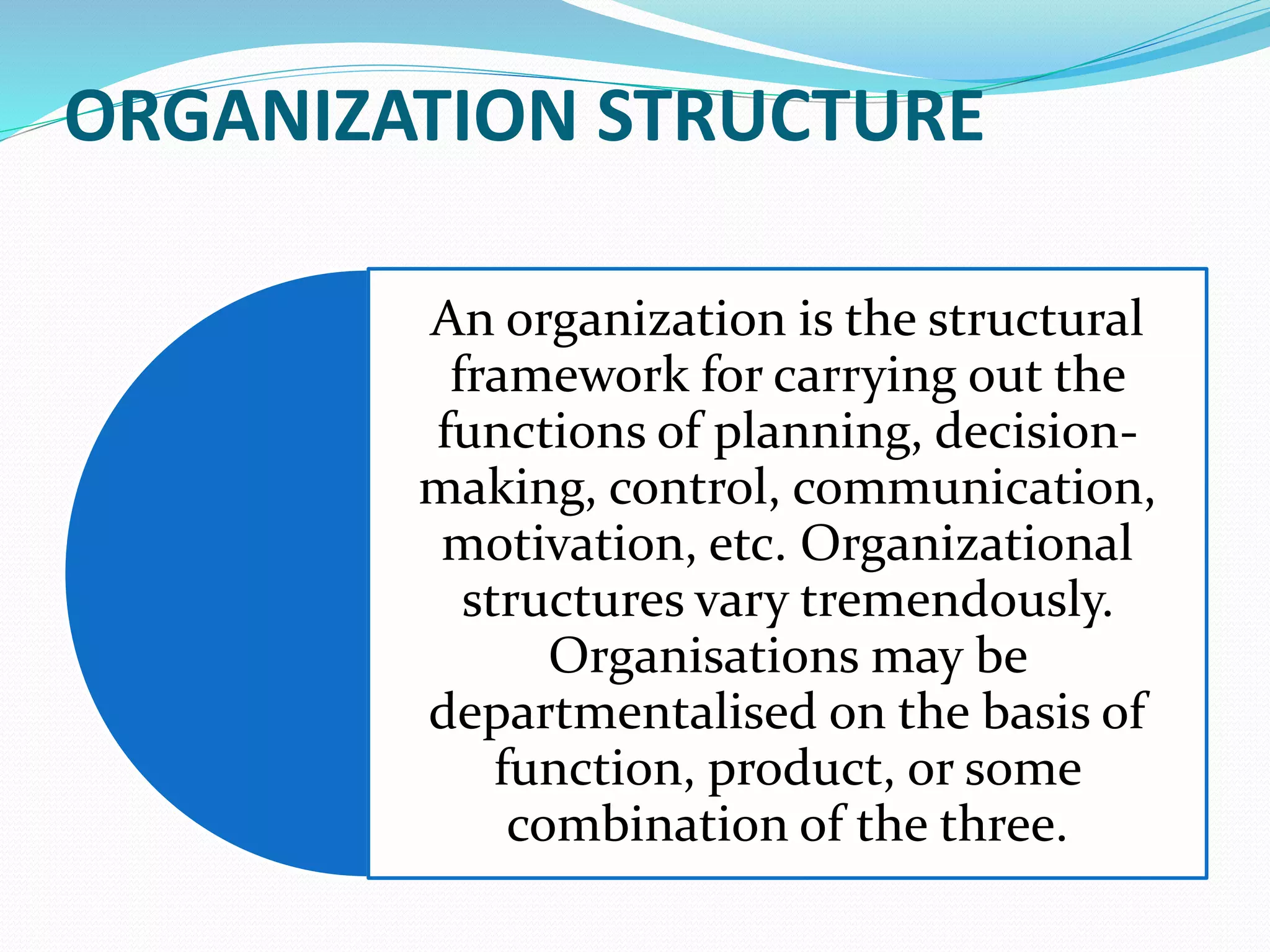 ORGANIZATION STRUCTURE

An organization is the structural framework for carrying out the functions of planning, decision-making, control, communication, motivation, etc. Organizational structures vary tremendously. Organisations may be departmentalised on the basis of function, product, or some combination of the three.